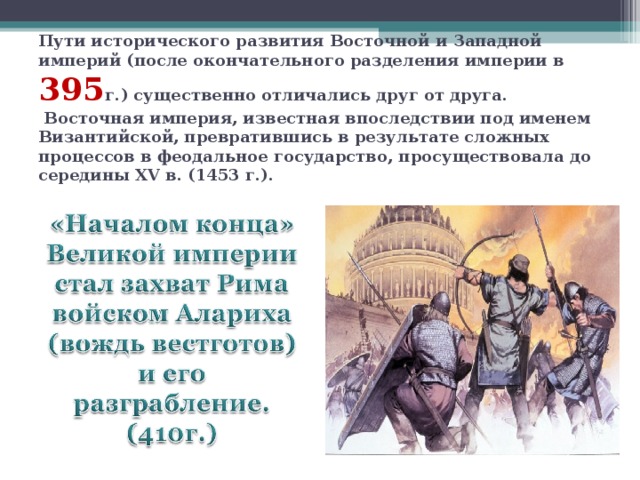 Пути исторического развития Восточной и Западной империй (после окончательного разделения империи в 395г.) существенно отличались друг от друга.

Восточная империя, известная впоследствии под именем Византийской, превратившись в результате сложных процессов в феодальное государство, просуществовала до середины XV в. (1453 г.).

«Началом конца» Великой империи стал захват Рима войском Алариха (вождь вестготов) и его разграбление. (410г.)